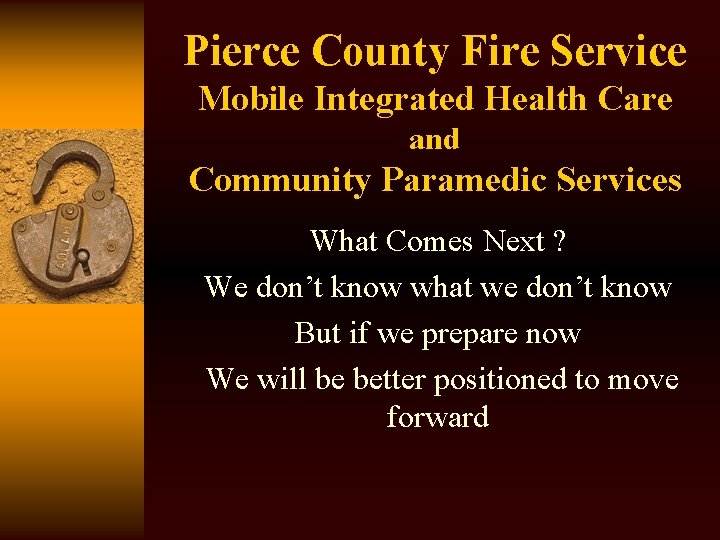 Pierce County Fire Service
Mobile Integrated Health Care
and
Community Paramedic Services

What Comes Next ?

We don't know what we don't know

But if we prepare now

We will be better positioned to move forward